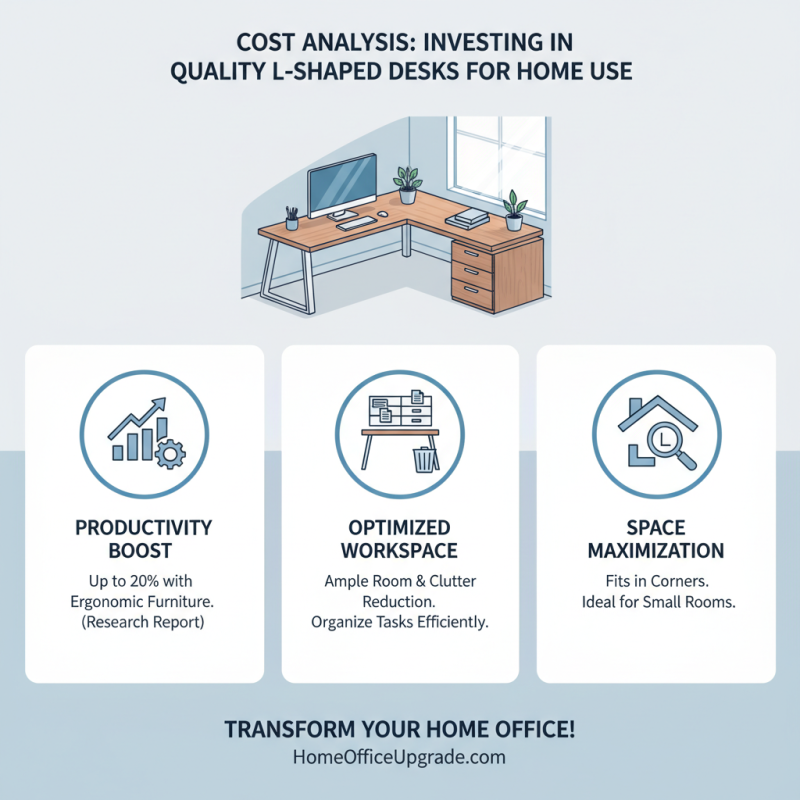 COST ANALYSIS: INVESTING IN QUALITY L-SHAPED DESKS FOR HOME USE

PRODUCTIVITY BOOST

Up to 20% with Ergonomic Furniture. (Research Report)

OPTIMIZED WORKSPACE

Ample Room & Clutter Reduction. Organize Tasks Efficiently.

SPACE MAXIMIZATION

Fits in Corners. Ideal for Small Rooms.

TRANSFORM YOUR HOME OFFICE!

HomeOfficeUpgrade.com